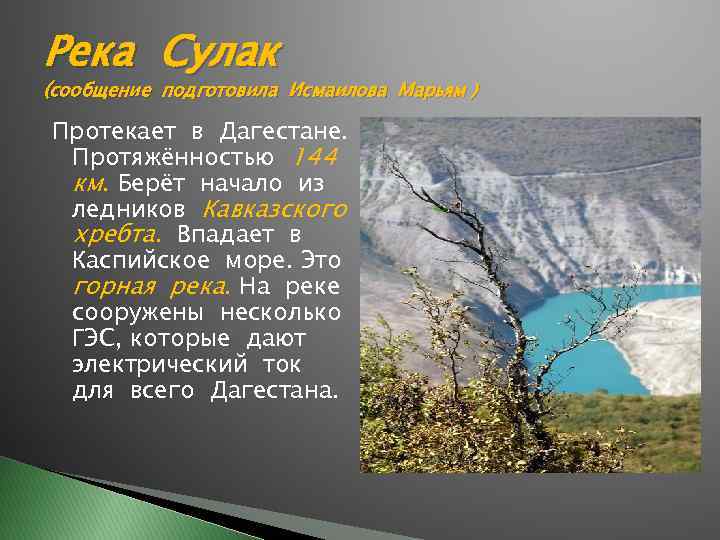 Река Сулак
(сообщение подготовила Исмаилова Марьям )

Протекает в Дагестане. Протяжённостью 144 км. Берёт начало из ледников Кавказского хребта. Впадает в Каспийское море. Это горная река. На реке сооружены несколько ГЭС, которые дают электрический ток для всего Дагестана.